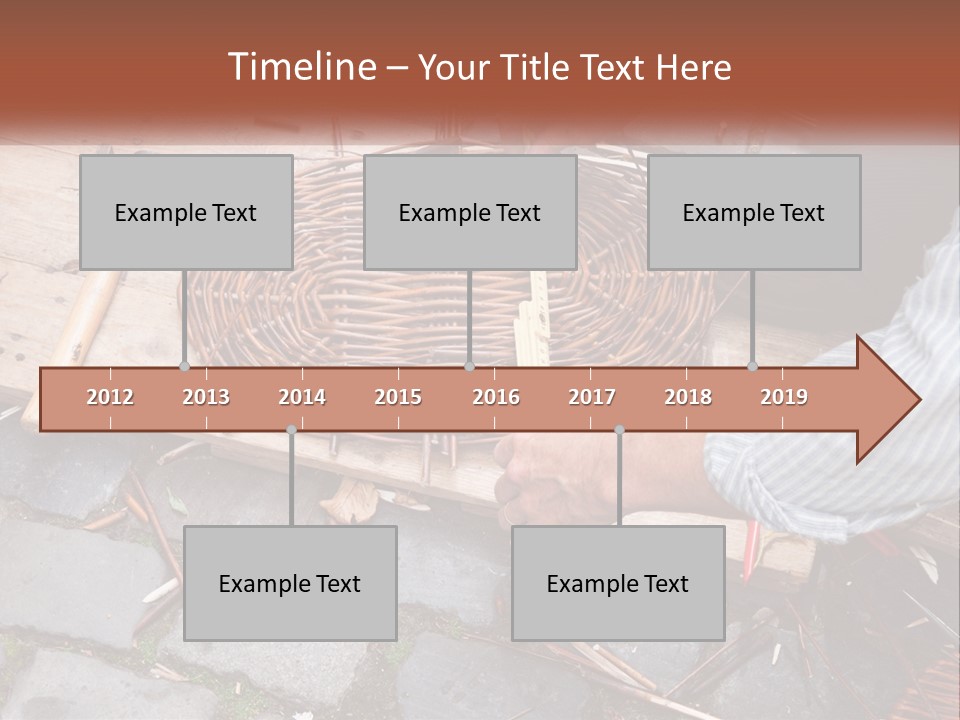 Timeline – Your Title Text Here

Example Text

Example Text

Example Text

2012 2013 2014 2015 2016 2017 2018 2019

Example Text

Example Text